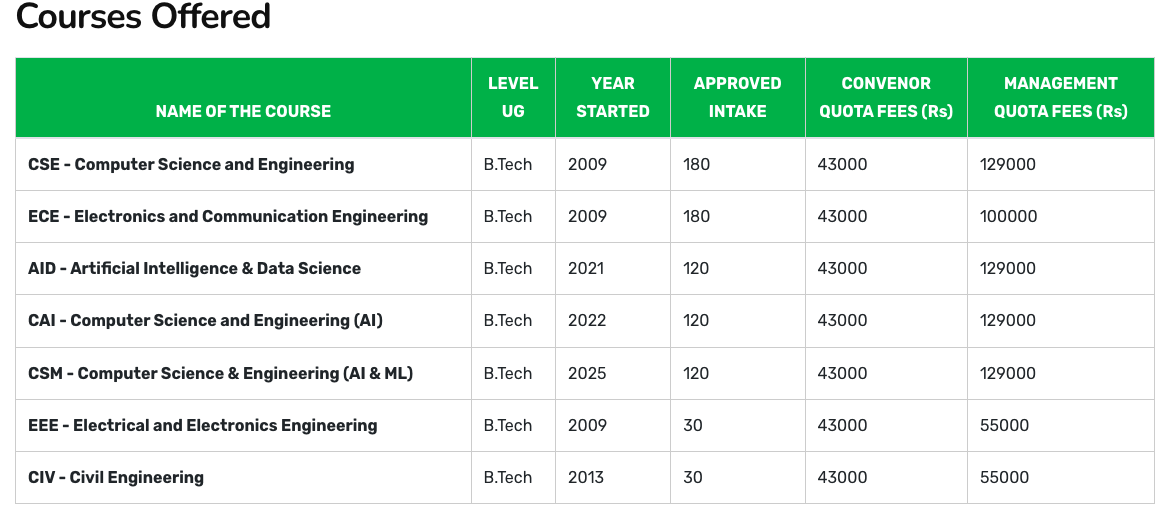 Courses Offered

| NAME OF THE COURSE | LEVEL UG | YEAR STARTED | APPROVED INTAKE | CONVENOR QUOTA FEES (Rs) | MANAGEMENT QUOTA FEES (Rs) |
|---|---|---|---|---|---|
| CSE - Computer Science and Engineering | B.Tech | 2009 | 180 | 43000 | 129000 |
| ECE - Electronics and Communication Engineering | B.Tech | 2009 | 180 | 43000 | 100000 |
| AID - Artificial Intelligence & Data Science | B.Tech | 2021 | 120 | 43000 | 129000 |
| CAI - Computer Science and Engineering (AI) | B.Tech | 2022 | 120 | 43000 | 129000 |
| CSM - Computer Science & Engineering (AI & ML) | B.Tech | 2025 | 120 | 43000 | 129000 |
| EEE - Electrical and Electronics Engineering | B.Tech | 2009 | 30 | 43000 | 55000 |
| CIV - Civil Engineering | B.Tech | 2013 | 30 | 43000 | 55000 |